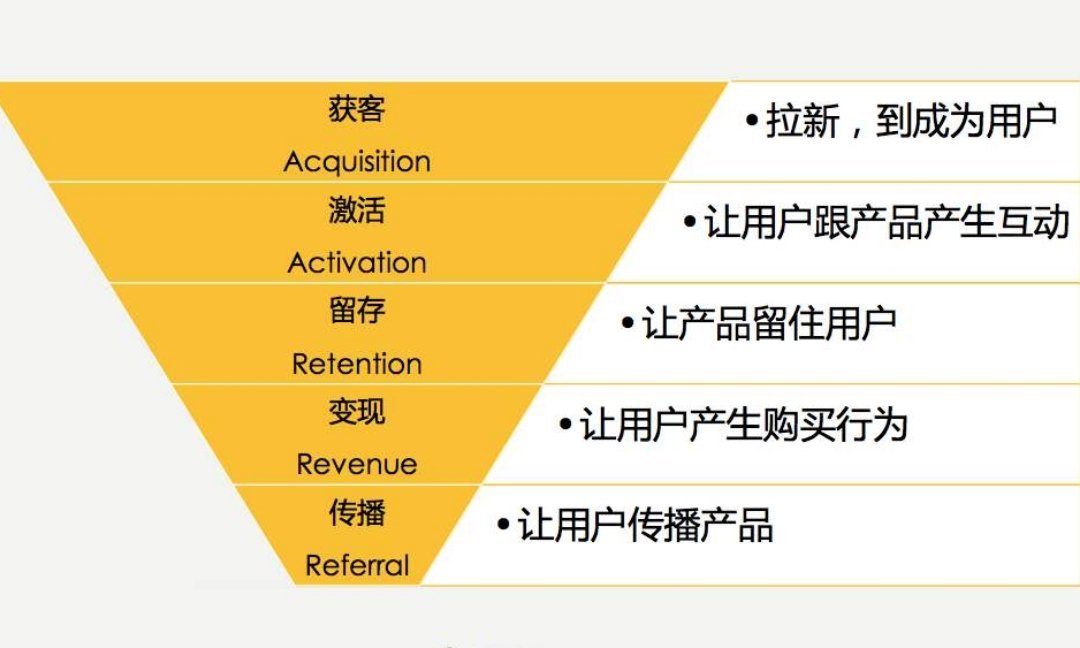 获客
Acquisition

• 拉新，到成为用户

激活
Activation

• 让用户跟产品产生互动

留存
Retention

• 让产品留住用户

变现
Revenue

• 让用户产生购买行为

传播
Referral

• 让用户传播产品